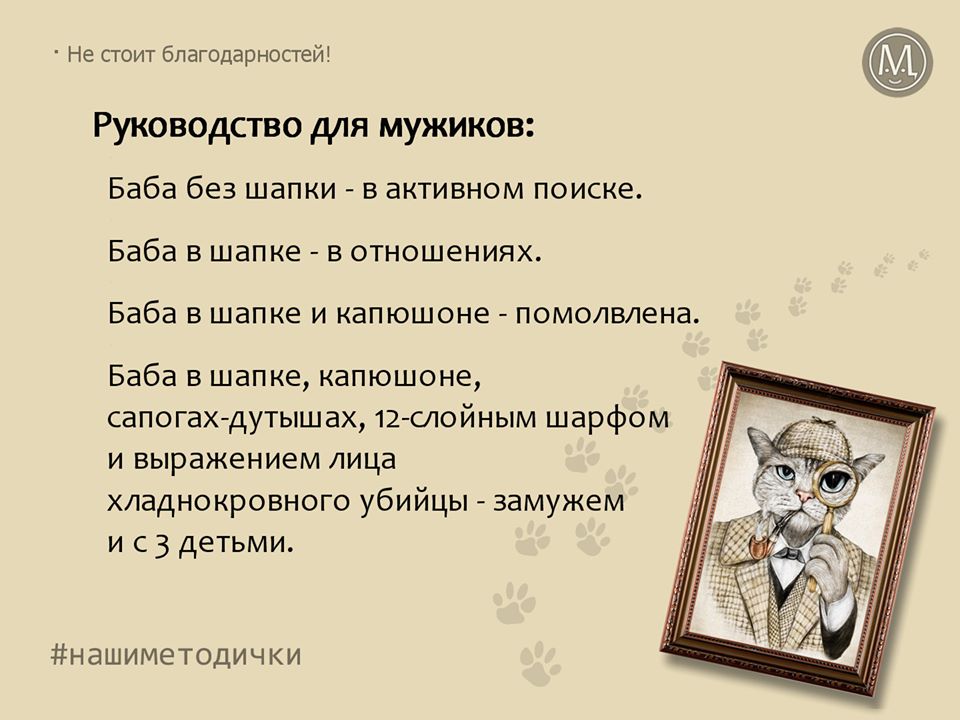 · Не стоит благодарностей!

М

Руководство для мужиков:

Баба без шапки - в активном поиске.

Баба в шапке - в отношениях.

Баба в шапке и капюшоне - помолвлена.

Баба в шапке, капюшоне, сапогах-дутышах, 12-слойным шарфом и выражением лица хладнокровного убийцы - замужем и с 3 детьми.

#нашиметодички